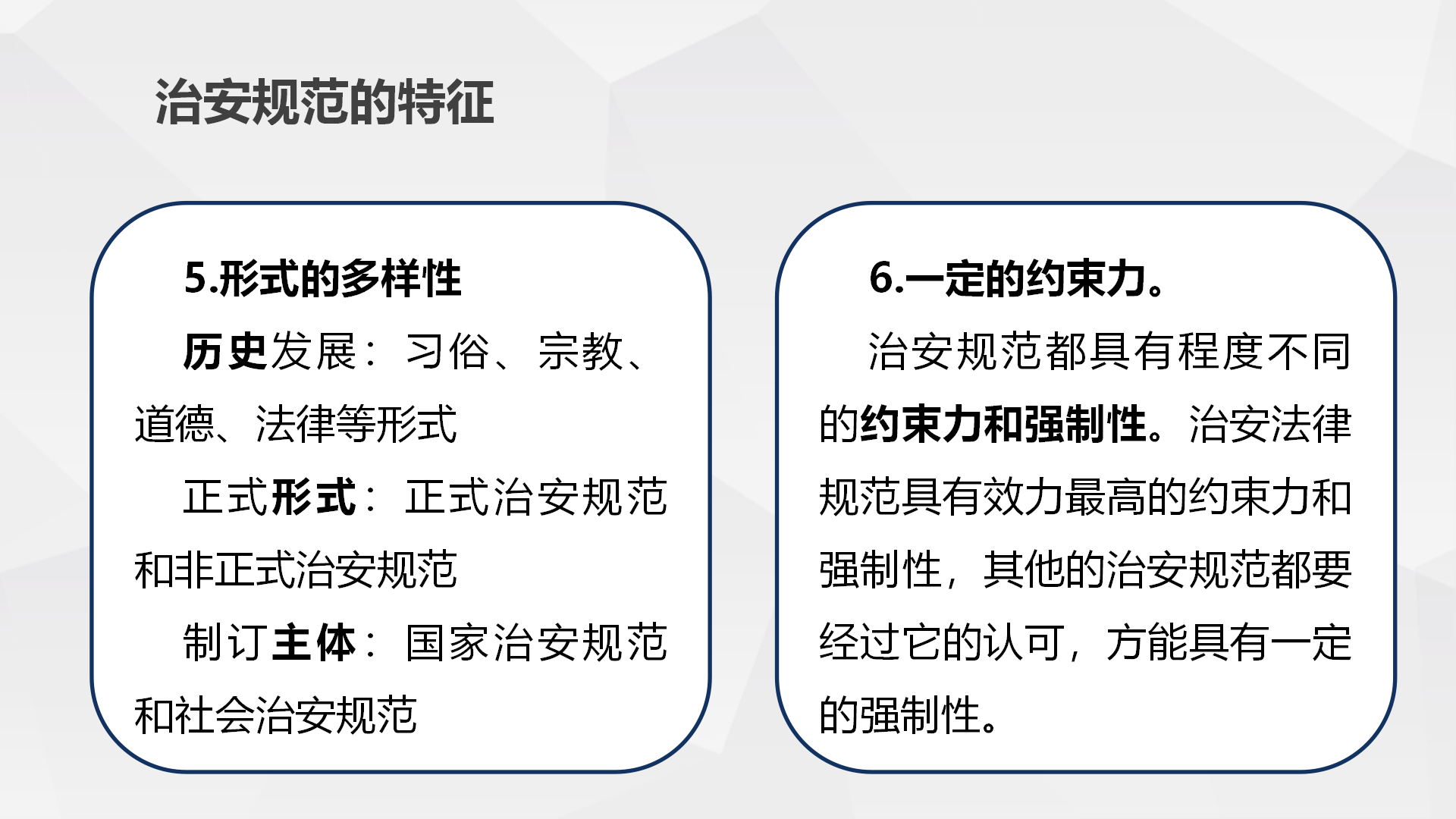 治安规范的特征

5.形式的多样性

历史发展：习俗、宗教、道德、法律等形式

正式形式：正式治安规范和非正式治安规范

制订主体：国家治安规范和社会治安规范

6.一定的约束力。

治安规范都具有程度不同的约束力和强制性。治安法律规范具有效力最高的约束力和强制性，其他的治安规范都要经过它的认可，方能具有一定的强制性。